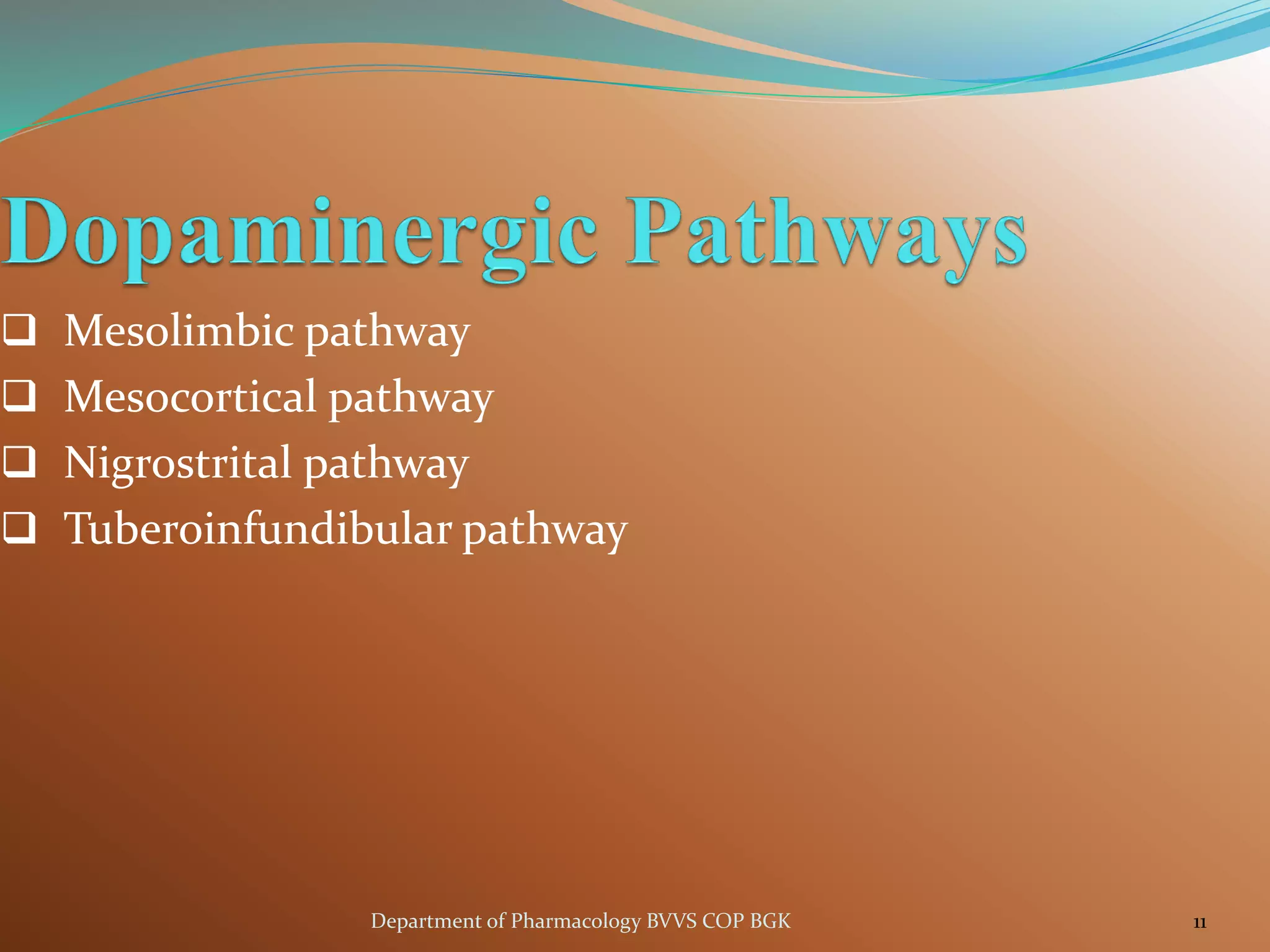 Dopaminergic Pathways

❑ Mesolimbic pathway
❑ Mesocortical pathway
❑ Nigrostrital pathway
❑ Tuberoinfundibular pathway

Department of Pharmacology BVVS COP BGK

11